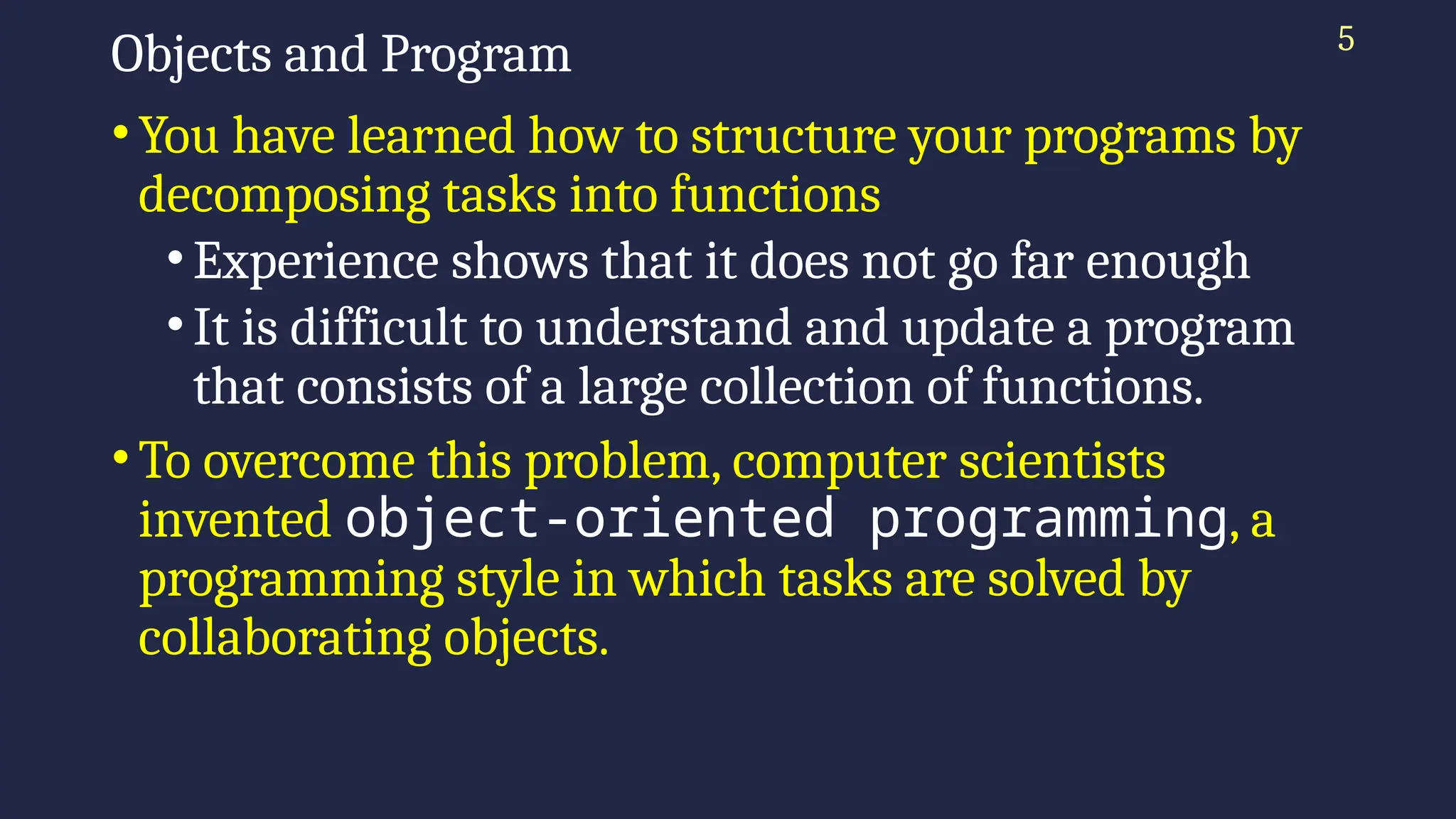 Objects and Program

5

• You have learned how to structure your programs by decomposing tasks into functions
  • Experience shows that it does not go far enough
  • It is difficult to understand and update a program that consists of a large collection of functions.
• To overcome this problem, computer scientists invented object-oriented programming, a programming style in which tasks are solved by collaborating objects.